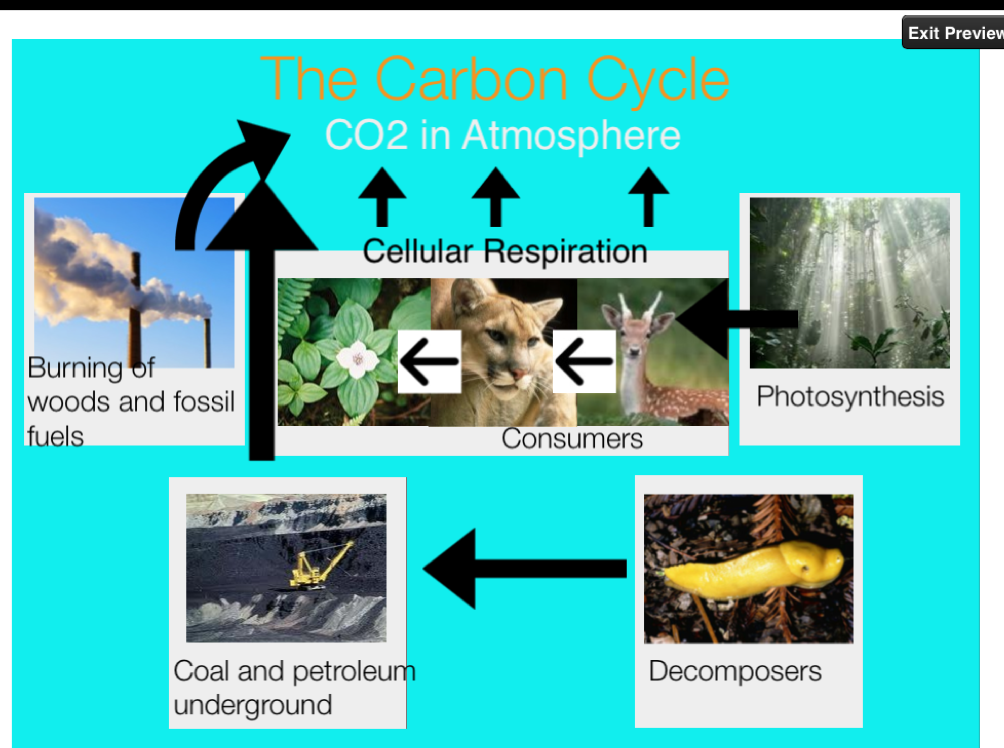 Exit Preview

The Carbon Cycle

CO2 in Atmosphere

Cellular Respiration

Burning of woods and fossil fuels

Consumers

Photosynthesis

Coal and petroleum underground

Decomposers